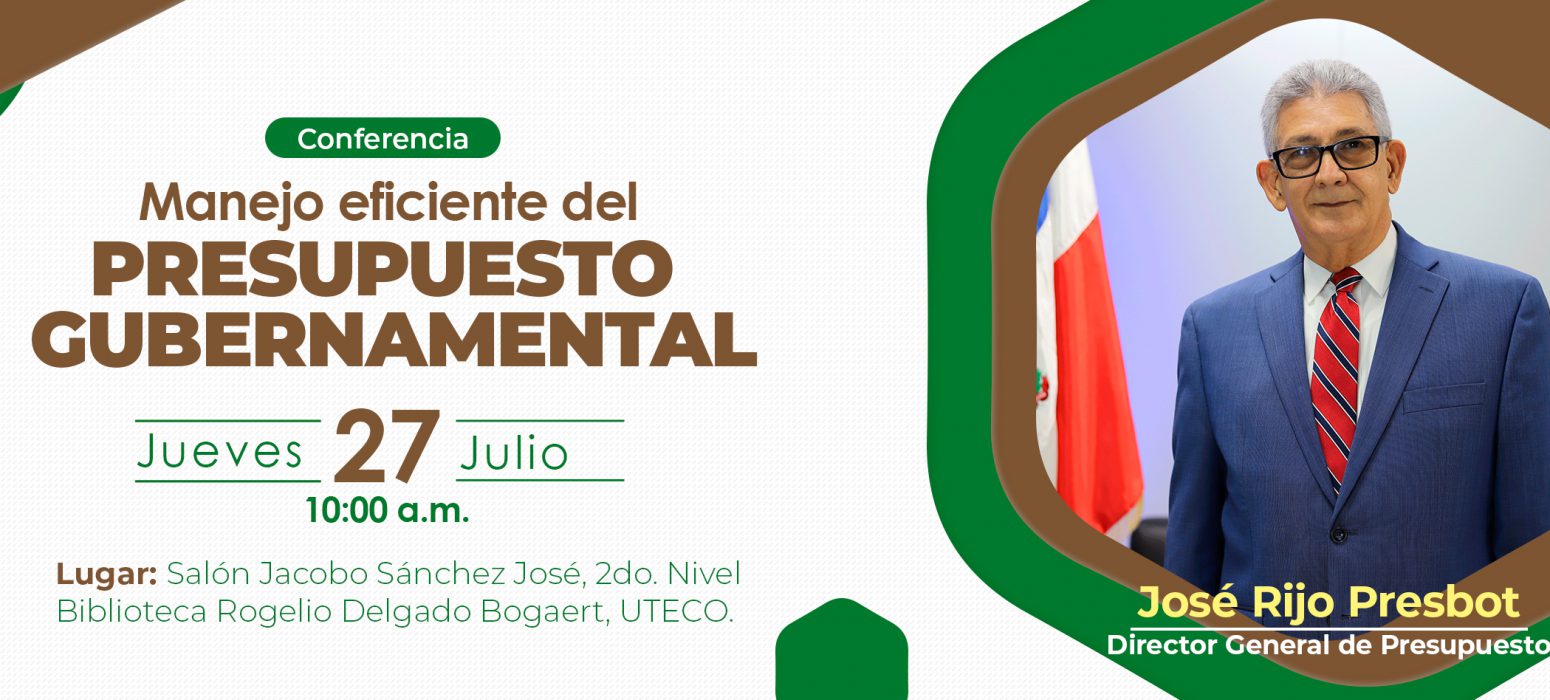 Conferencia

Manejo eficiente del
PRESUPUESTO
GUBERNAMENTAL

Jueves 27 Julio
10:00 a.m.

Lugar: Salón Jacobo Sánchez José, 2do. Nivel
Biblioteca Rogelio Delgado Bogaert, UTECO.

José Rijo Presbot
Director General de Presupuesto